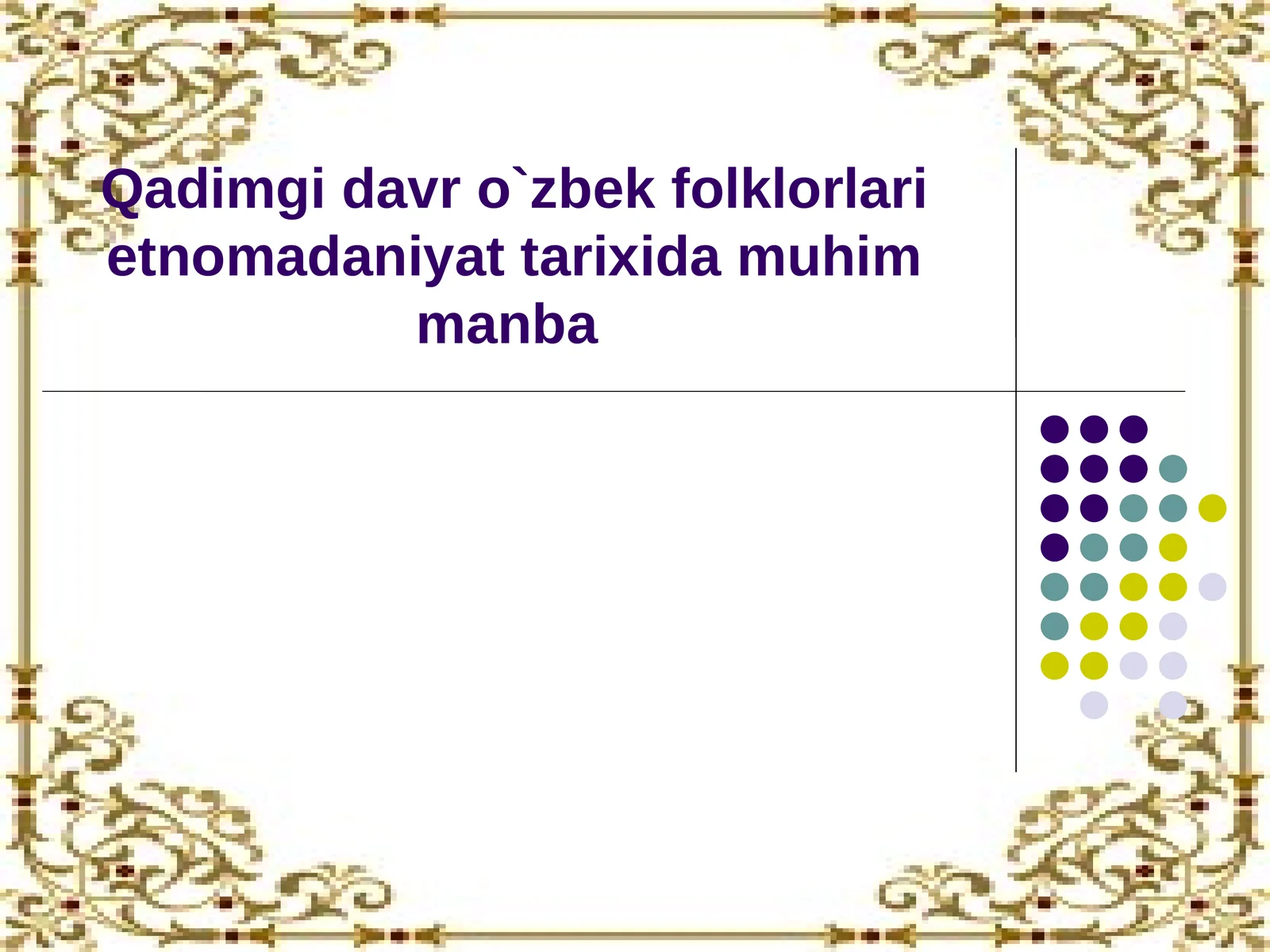 Qadimgi davr o`zbek folklorlari etnomadaniyat tarixida muhim manba